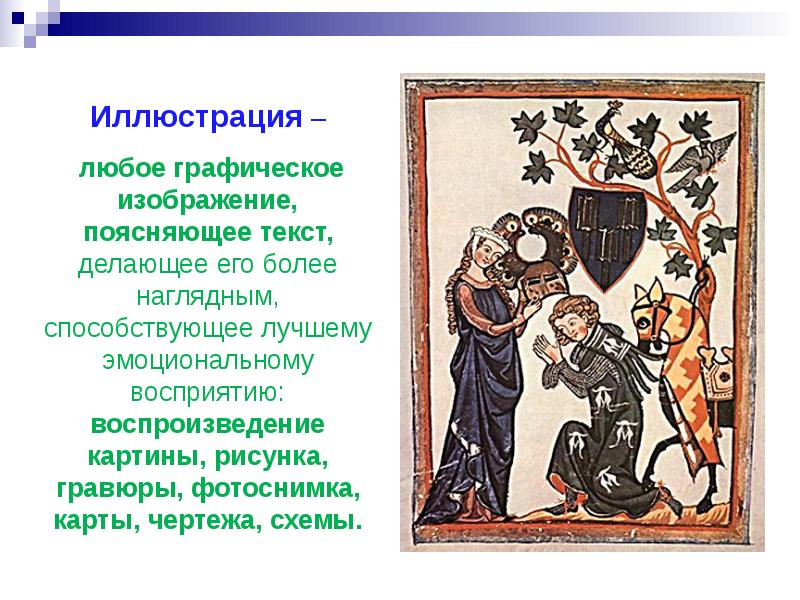 Иллюстрация –

любое графическое изображение, поясняющее текст, делающее его более наглядным, способствующее лучшему эмоциональному восприятию: воспроизведение картины, рисунка, гравюры, фотоснимка, карты, чертежа, схемы.